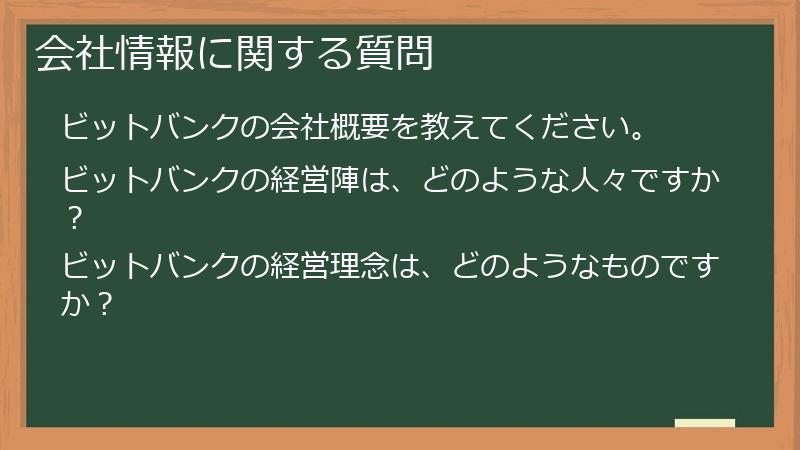 会社情報に関する質問

ビットバンクの会社概要を教えてください。

ビットバンクの経営陣は、どのような人々ですか？

ビットバンクの経営理念は、どのようなものですか？